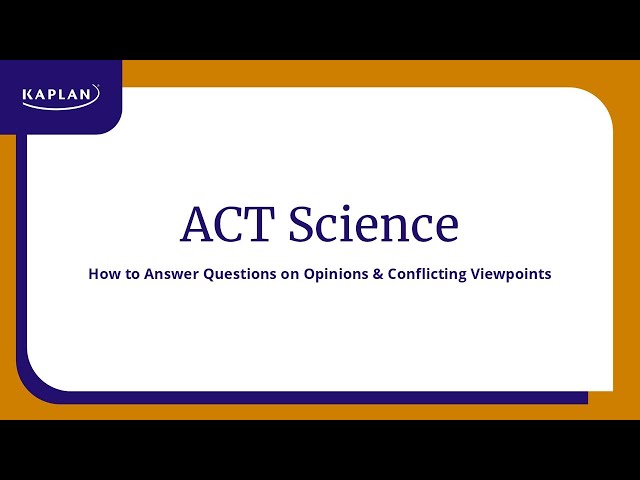 KAPLAN

ACT Science

How to Answer Questions on Opinions & Conflicting Viewpoints